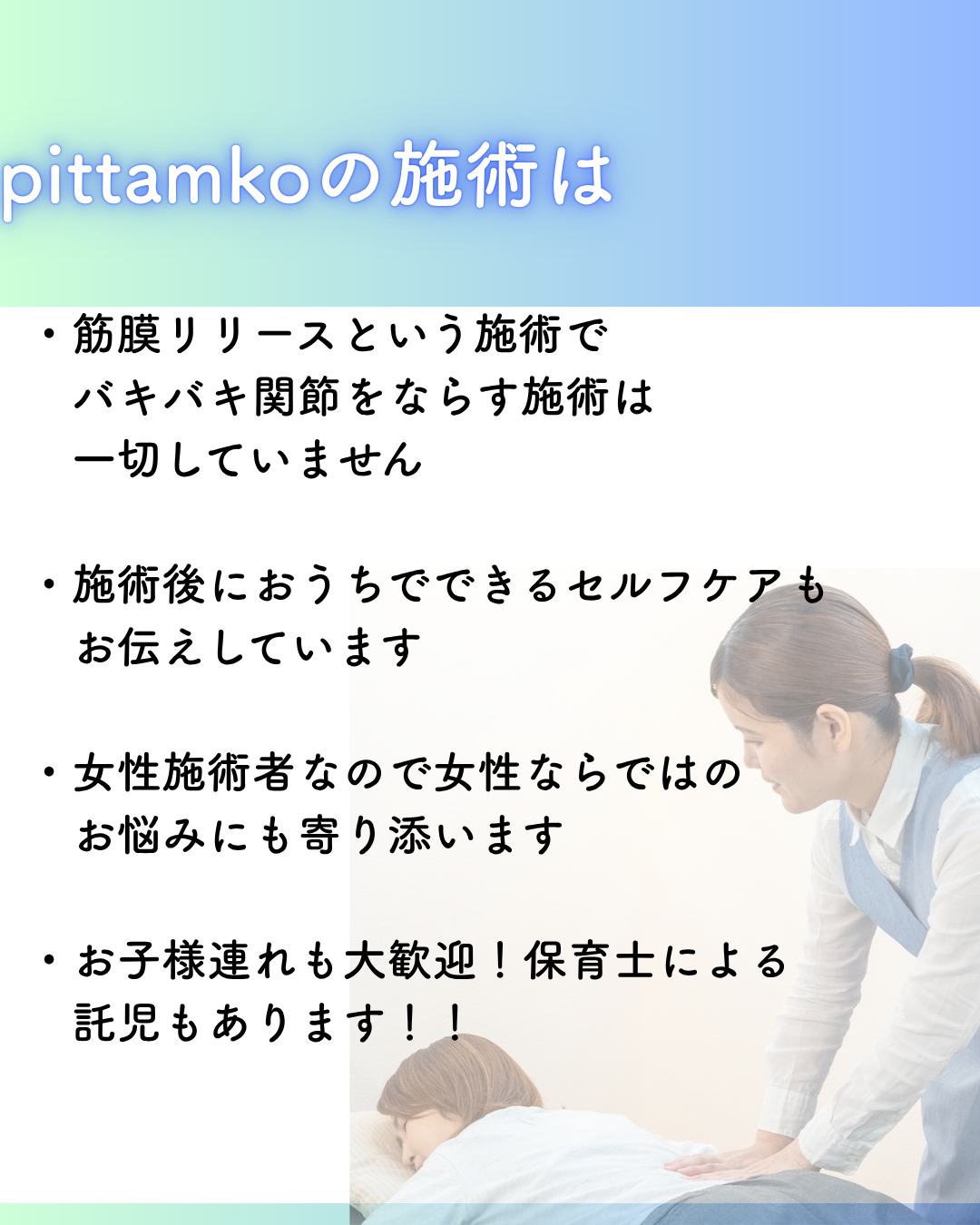 pittamkoの施術は

・筋膜リリースという施術で
バキバキ関節をならす施術は
一切していません

・施術後におうちでできるセルフケアも
お伝えしています

・女性施術者なので女性ならではの
お悩みにも寄り添います

・お子様連れも大歓迎！保育士による
託児もあります！！